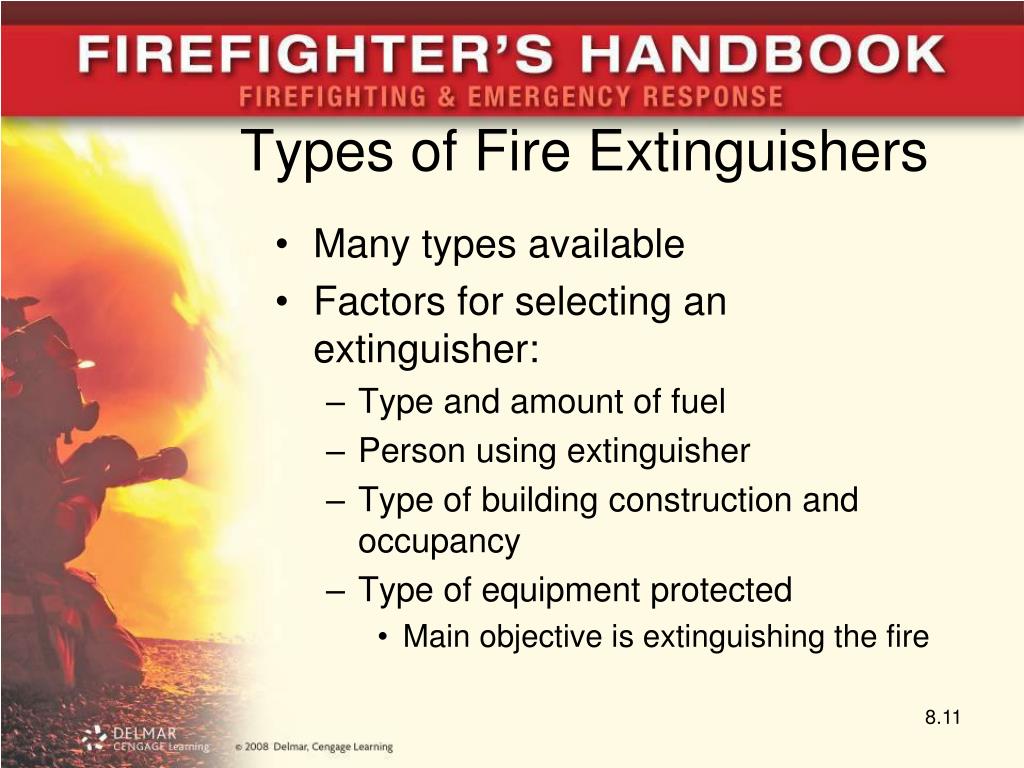 FIREFIGHTER'S HANDBOOK
FIREFIGHTING & EMERGENCY RESPONSE

Types of Fire Extinguishers

• Many types available
• Factors for selecting an extinguisher:
– Type and amount of fuel
– Person using extinguisher
– Type of building construction and occupancy
– Type of equipment protected
• Main objective is extinguishing the fire

8.11

DELMAR CENGAGE Learning © 2008 Delmar, Cengage Learning